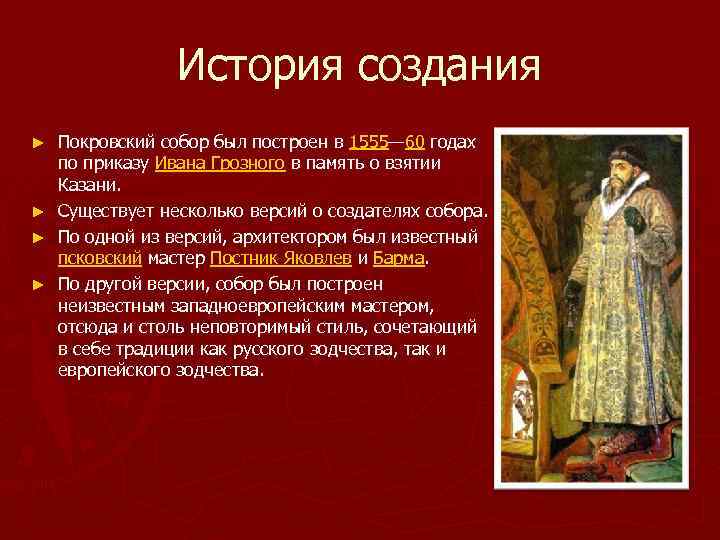 История создания

► Покровский собор был построен в 1555—60 годах по приказу Ивана Грозного в память о взятии Казани.

► Существует несколько версий о создателях собора.

► По одной из версий, архитектором был известный псковский мастер Постник Яковлев и Барма.

► По другой версии, собор был построен неизвестным западноевропейским мастером, отсюда и столь неповторимый стиль, сочетающий в себе традиции как русского зодчества, так и европейского зодчества.